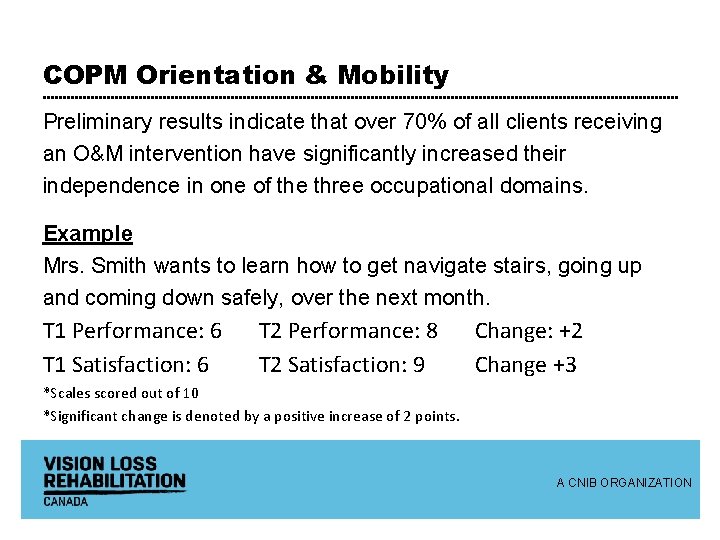 COPM Orientation & Mobility

Preliminary results indicate that over 70% of all clients receiving an O&M intervention have significantly increased their independence in one of the three occupational domains.

Example

Mrs. Smith wants to learn how to get navigate stairs, going up and coming down safely, over the next month.

T1 Performance: 6 T2 Performance: 8 Change: +2

T1 Satisfaction: 6 T2 Satisfaction: 9 Change +3

*Scales scored out of 10

*Significant change is denoted by a positive increase of 2 points.

VISION LOSS REHABILITATION CANADA

A CNIB ORGANIZATION